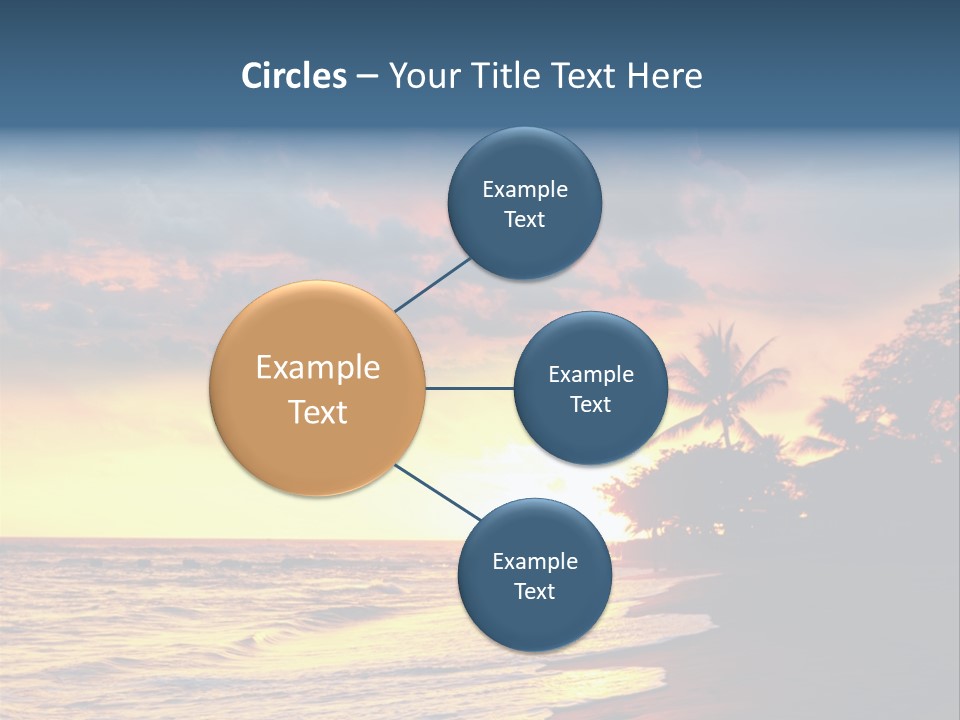 Circles – Your Title Text Here

Example Text

Example Text

Example Text

Example Text